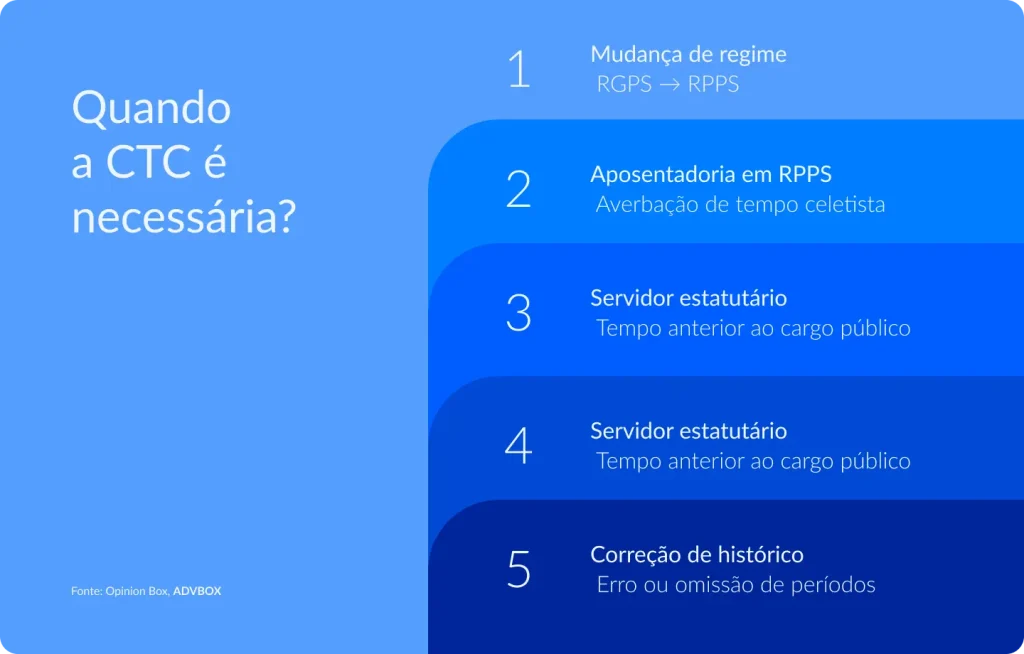 Quando a CTC é necessária?

Fonte: Opinion Box, ADVBOX

1
Mudança de regime
RGPS → RPPS

2
Aposentadoria em RPPS
Averbação de tempo celetista

3
Servidor estatutário
Tempo anterior ao cargo público

4
Servidor estatutário
Tempo anterior ao cargo público

5
Correção de histórico
Erro ou omissão de períodos